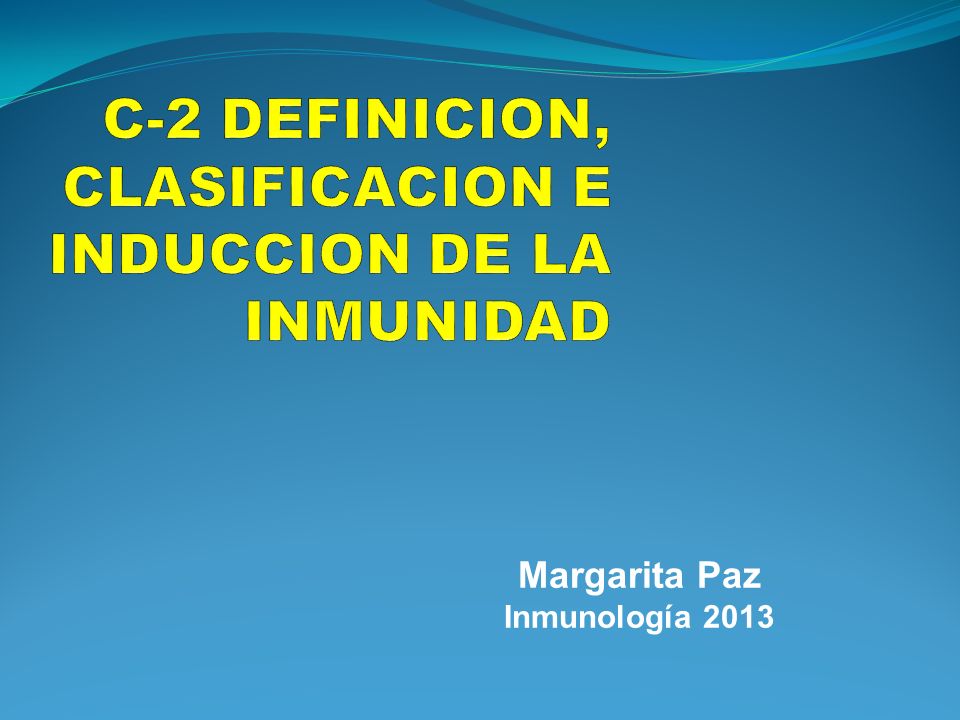 C-2 DEFINICION, CLASIFICACION E INDUCCION DE LA INMUNIDAD

Margarita Paz
Inmunología 2013